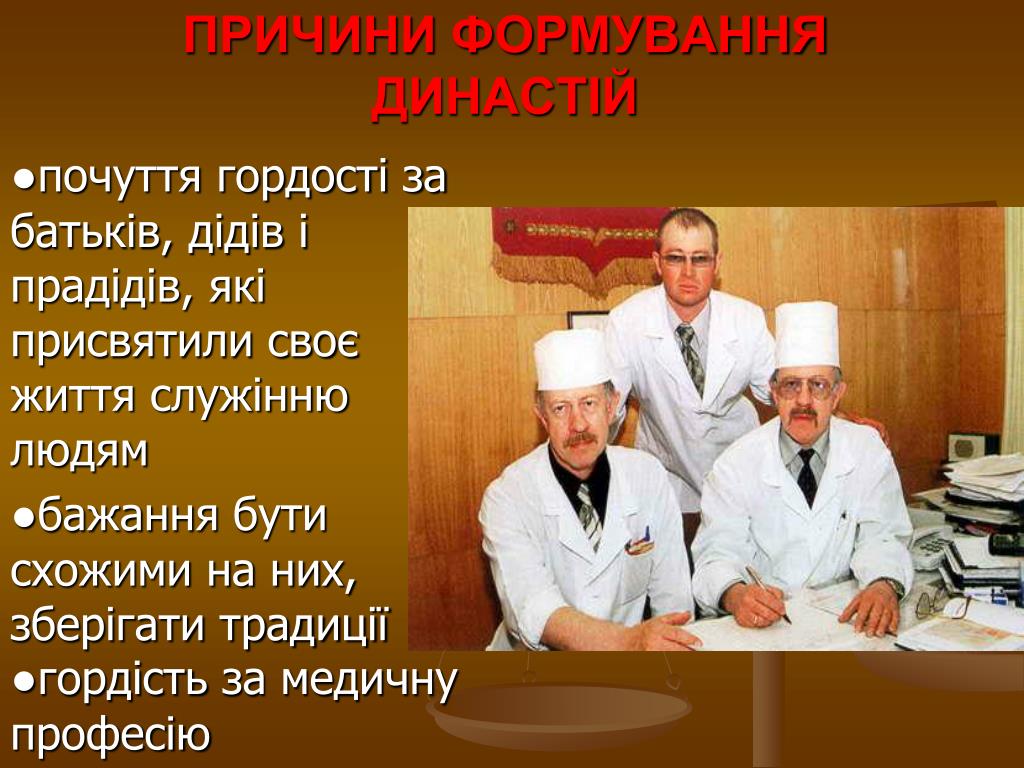 ПРИЧИНИ ФОРМУВАННЯ ДИНАСТІЙ

●почуття гордості за батьків, дідів і прадідів, які присвятили своє життя служінню людям

●бажання бути схожими на них, зберігати традиції

●гордість за медичну професію